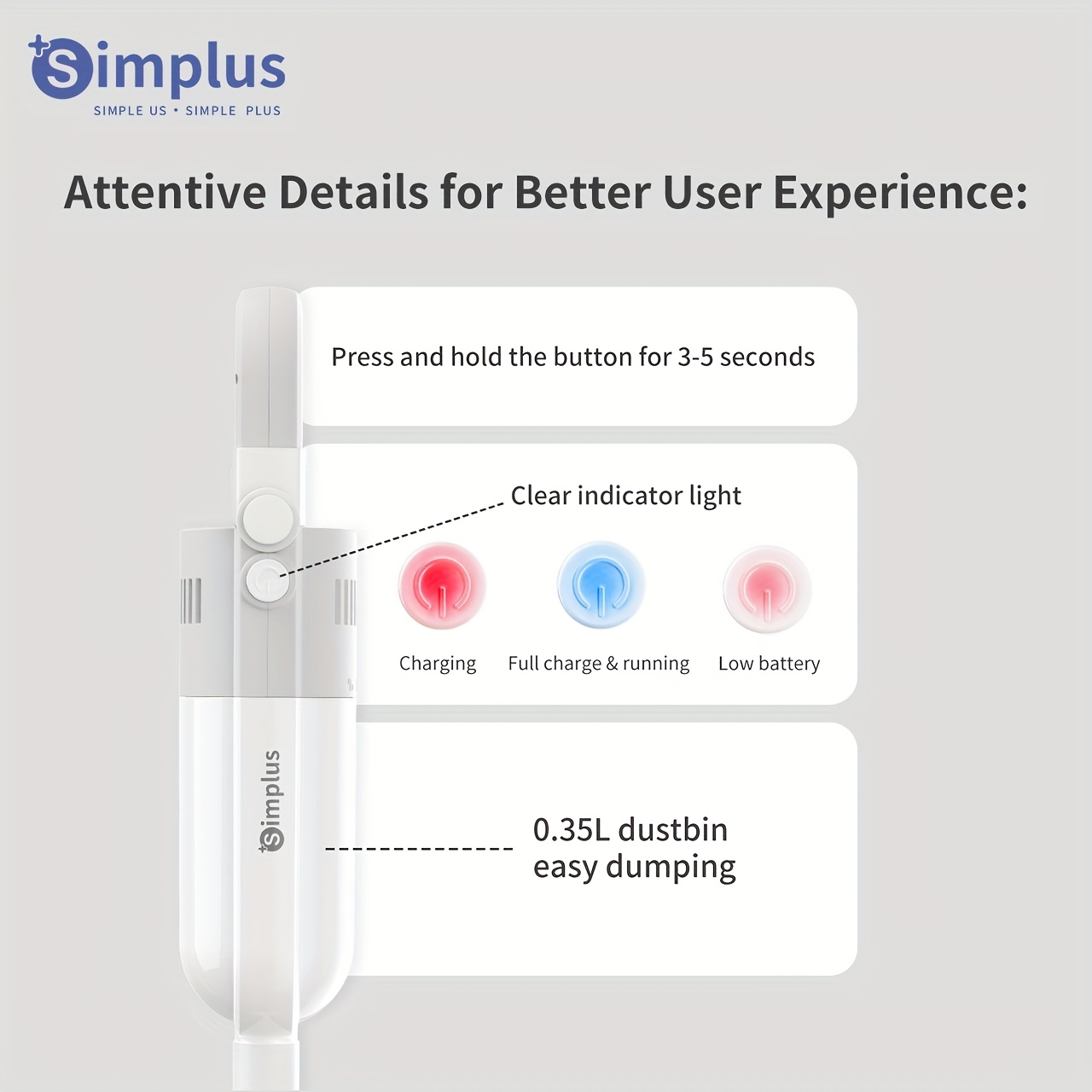 Simplus
SIMPLE US • SIMPLE PLUS

Attentive Details for Better User Experience:

Press and hold the button for 3-5 seconds

Clear indicator light

Charging

Full charge & running

Low battery

Simplus

0.35L dustbin easy dumping